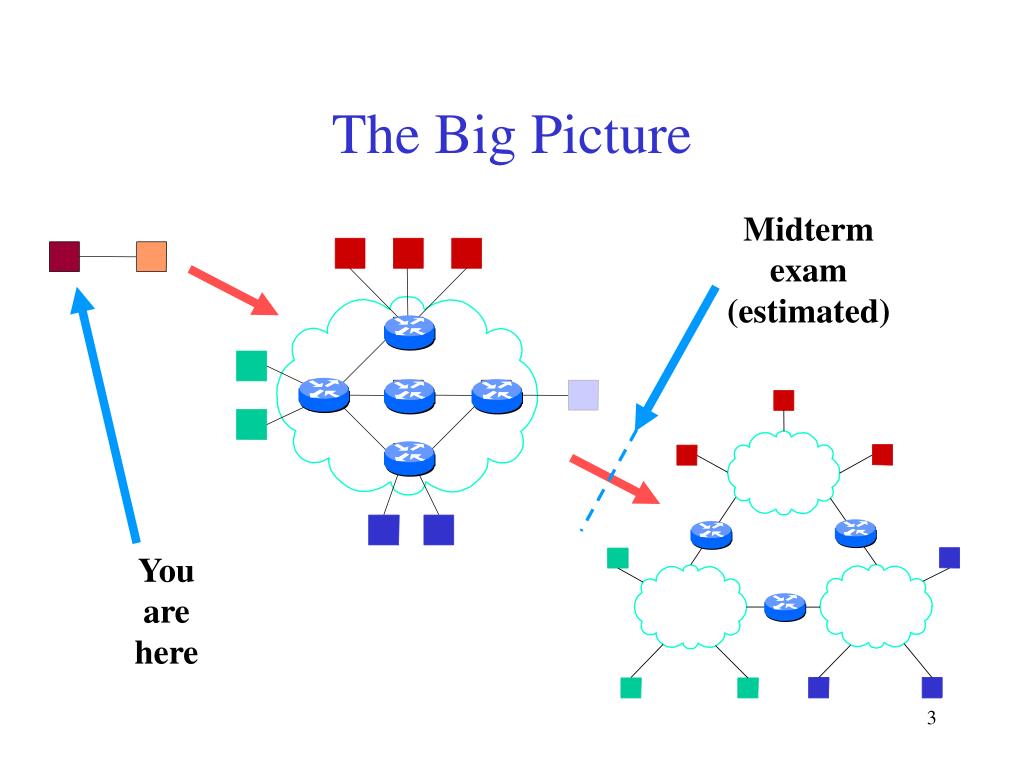 The Big Picture

Midterm exam (estimated)

You are here

3